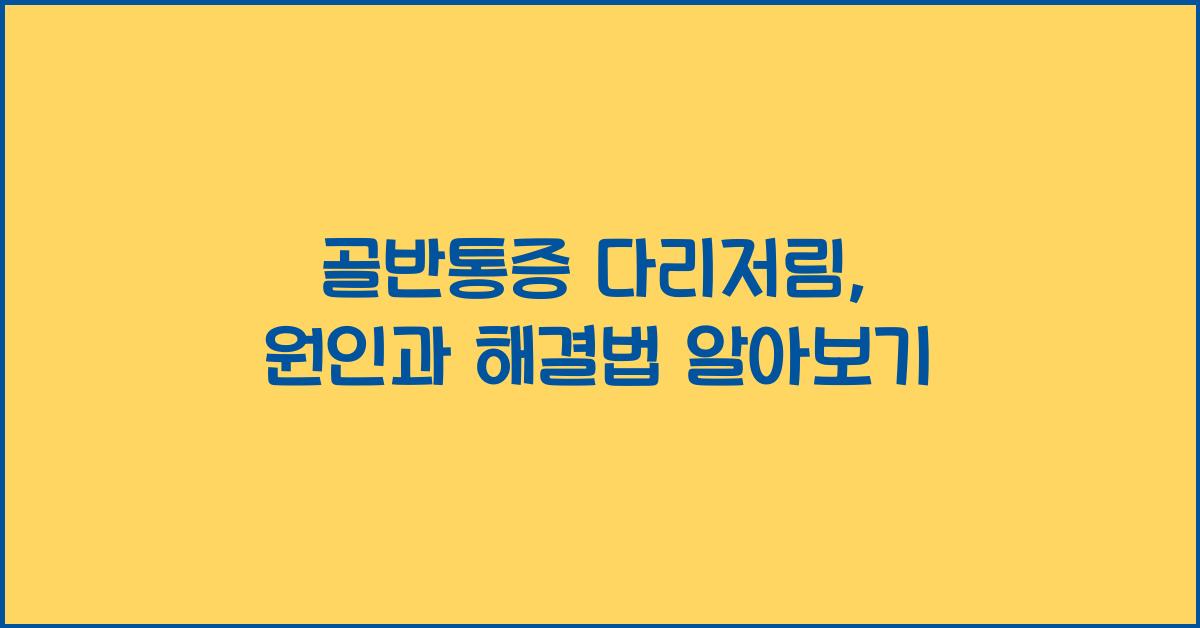 골반통증 다리저림,
원인과 해결법 알아보기